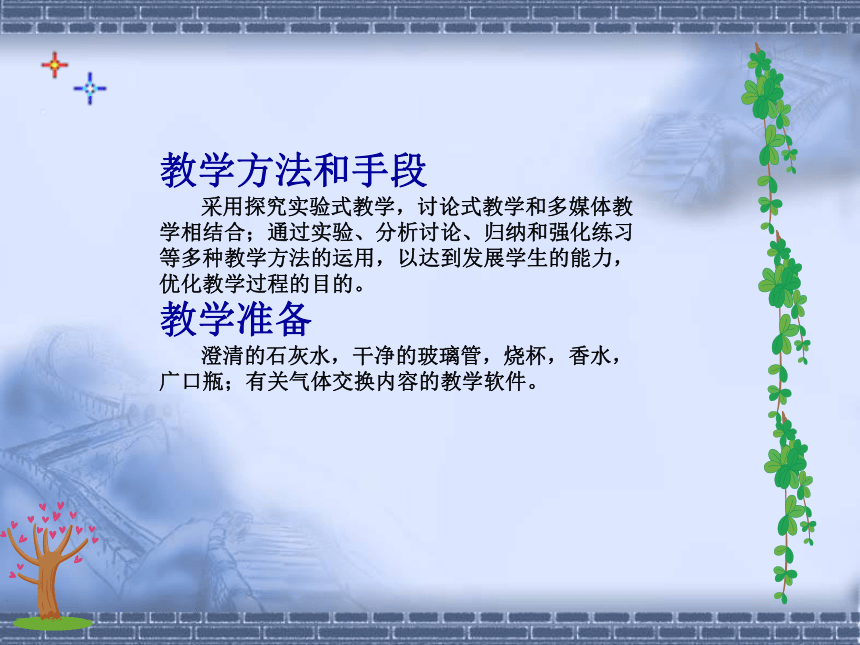 教学方法和手段

采用探究实验式教学，讨论式教学和多媒体教学相结合；通过实验、分析讨论、归纳和强化练习等多种教学方法的运用，以达到发展学生的能力，优化教学过程的目的。

教学准备

澄清的石灰水，干净的玻璃管，烧杯，香水，广口瓶；有关气体交换内容的教学软件。